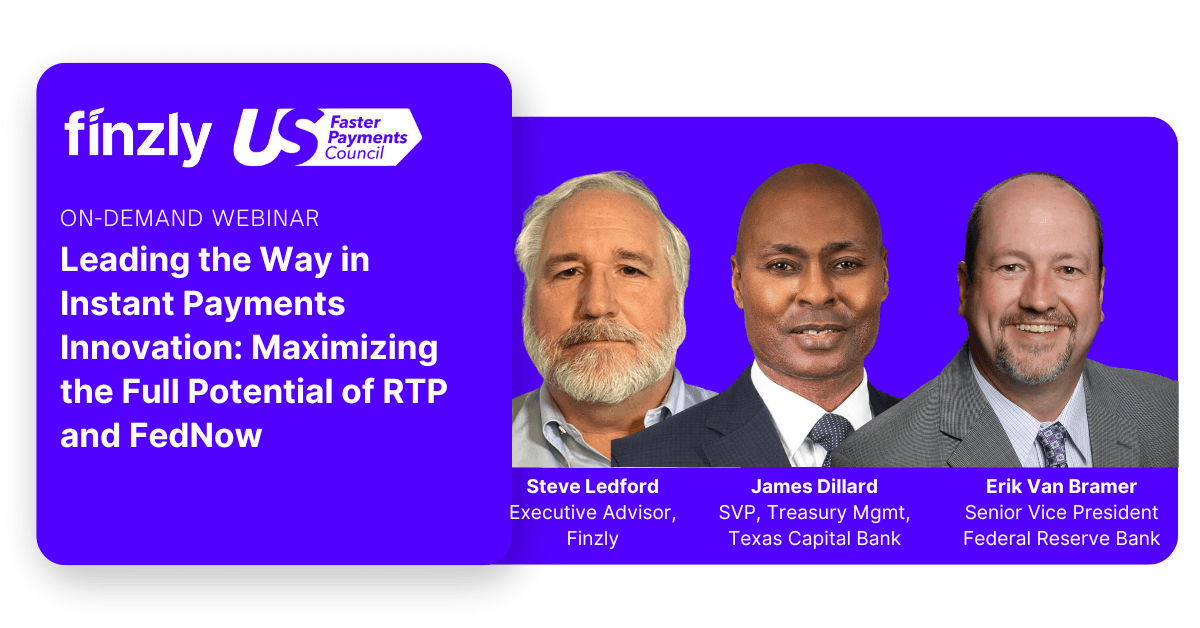 finzly US Faster Payments Council

ON-DEMAND WEBINAR

Leading the Way in Instant Payments Innovation: Maximizing the Full Potential of RTP and FedNow

Steve Ledford
Executive Advisor, Finzly

James Dillard
SVP, Treasury Mgmt, Texas Capital Bank

Erik Van Bramer
Senior Vice President
Federal Reserve Bank